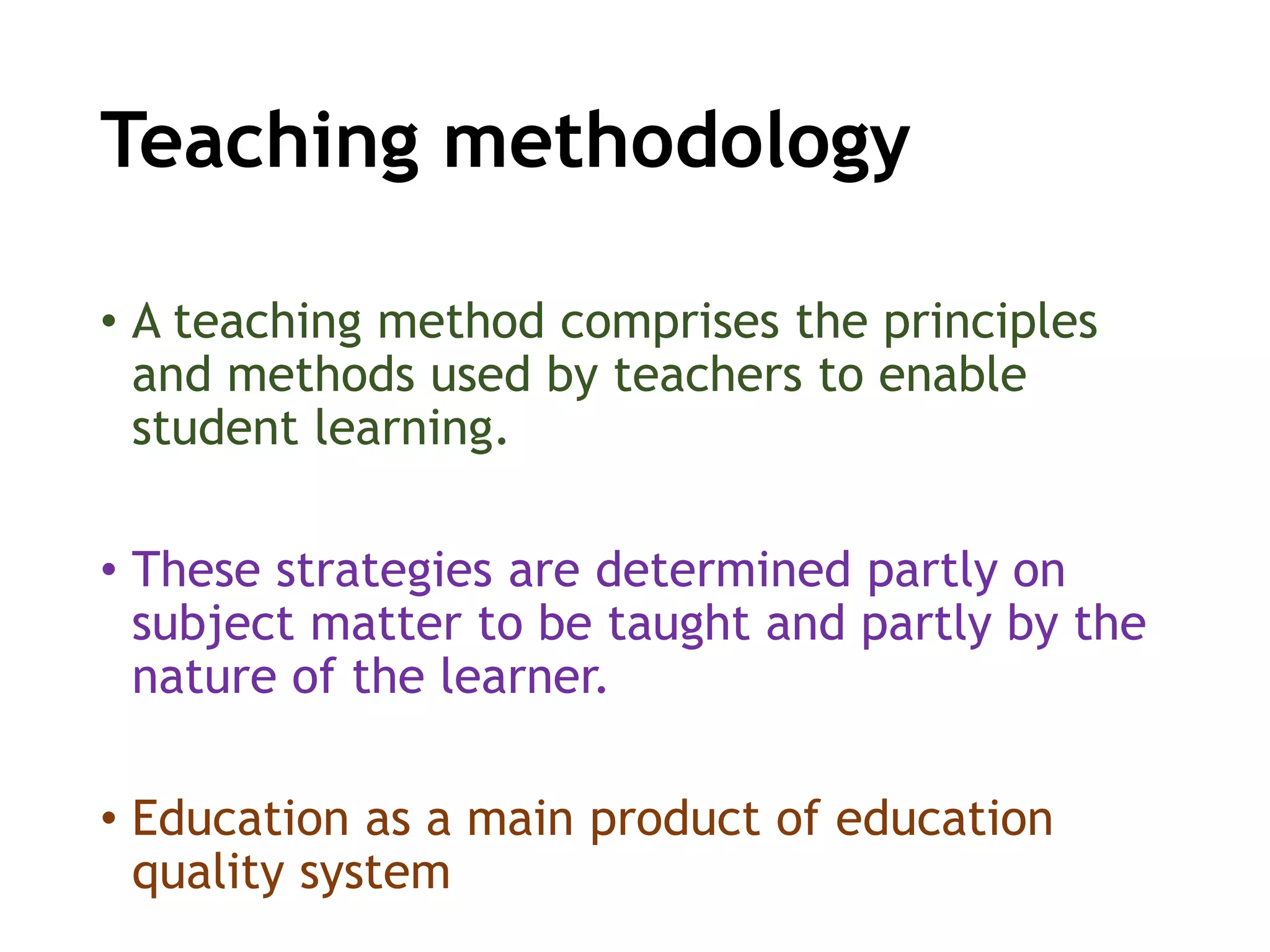 Teaching methodology

• A teaching method comprises the principles and methods used by teachers to enable student learning.

• These strategies are determined partly on subject matter to be taught and partly by the nature of the learner.

• Education as a main product of education quality system